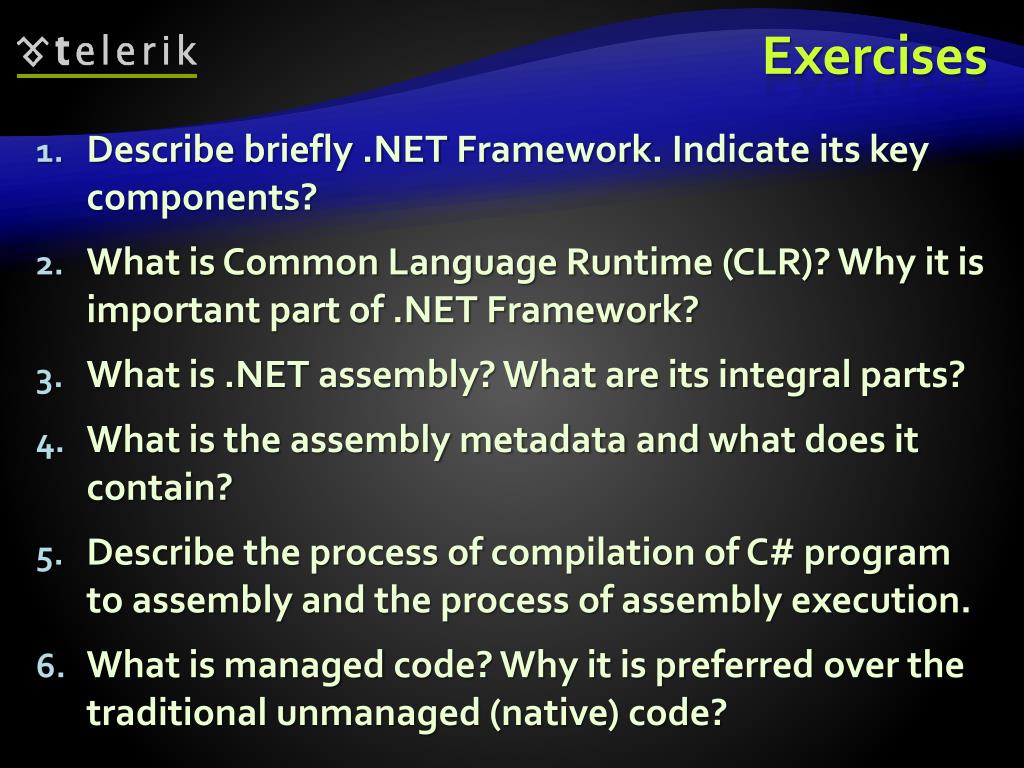 telerik

Exercises

1. Describe briefly .NET Framework. Indicate its key components?
2. What is Common Language Runtime (CLR)? Why it is important part of .NET Framework?
3. What is .NET assembly? What are its integral parts?
4. What is the assembly metadata and what does it contain?
5. Describe the process of compilation of C# program to assembly and the process of assembly execution.
6. What is managed code? Why it is preferred over the traditional unmanaged (native) code?